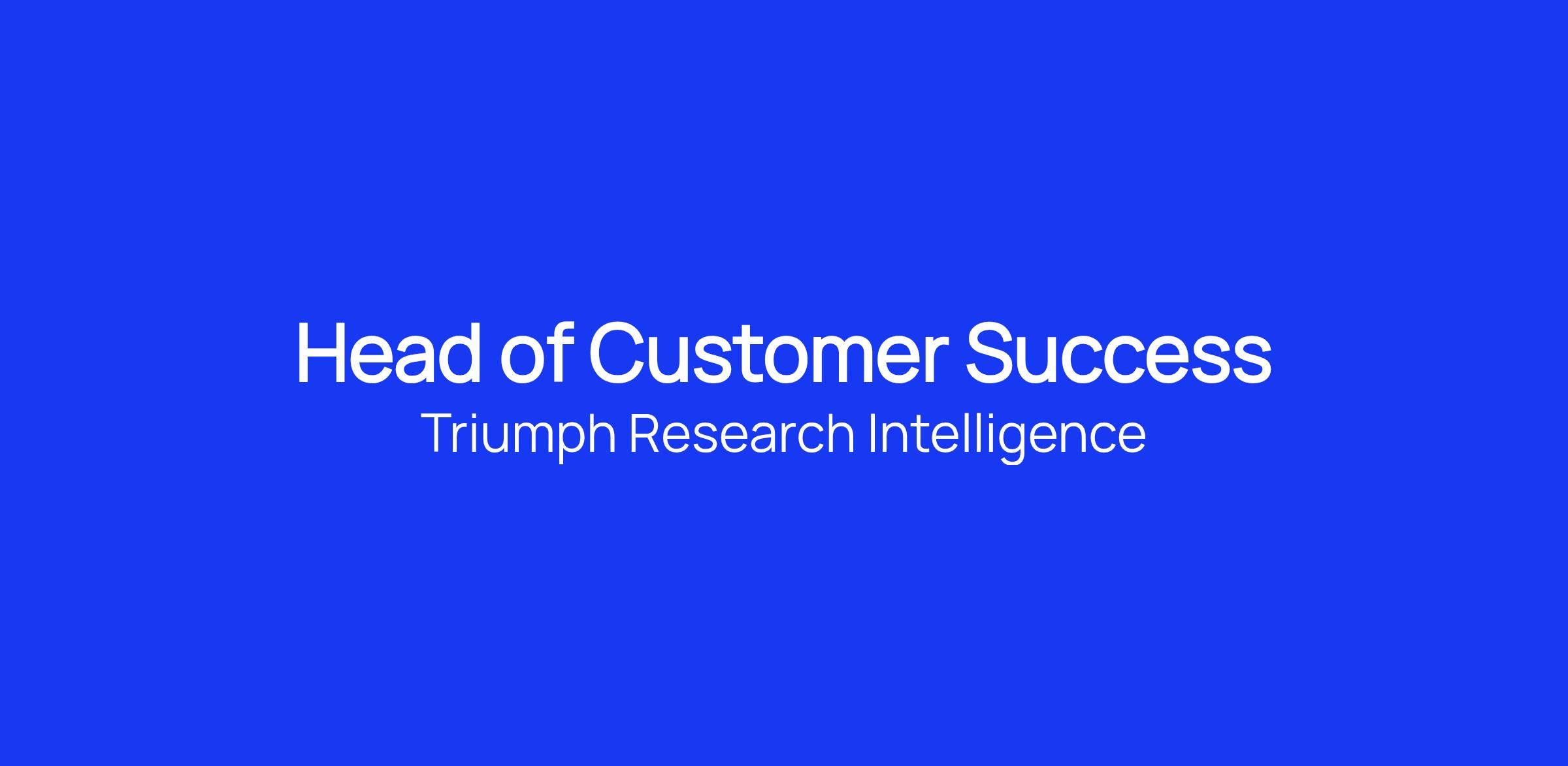 Head of Customer Success

Triumph Research Intelligence